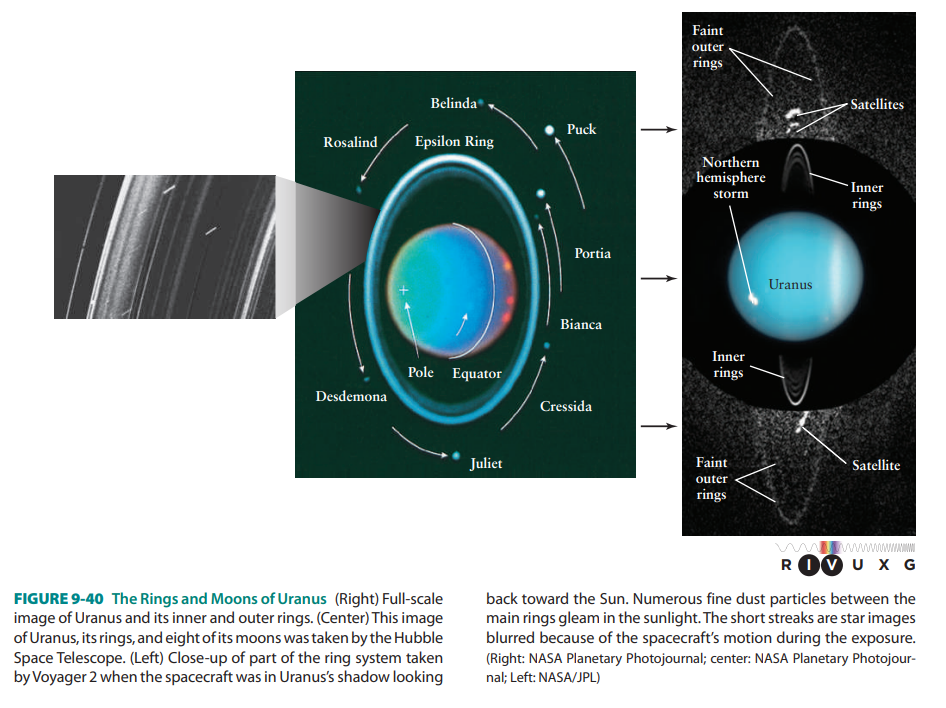 Belinda
Rosalind
Epsilon Ring
Puck
Portia
Bianca
Pole
Equator
Desdemona
Cressida
Juliet

Faint outer rings
Satellites
Northern hemisphere storm
Inner rings
Uranus
Inner rings
Satellite
Faint outer rings

R I V U X G

FIGURE 9-40 The Rings and Moons of Uranus (Right) Full-scale image of Uranus and its inner and outer rings. (Center) This image of Uranus, its rings, and eight of its moons was taken by the Hubble Space Telescope. (Left) Close-up of part of the ring system taken by Voyager 2 when the spacecraft was in Uranus's shadow looking back toward the Sun. Numerous fine dust particles between the main rings gleam in the sunlight. The short streaks are star images blurred because of the spacecraft's motion during the exposure. (Right: NASA Planetary Photojournal; center: NASA Planetary Photojournal; Left: NASA/JPL)